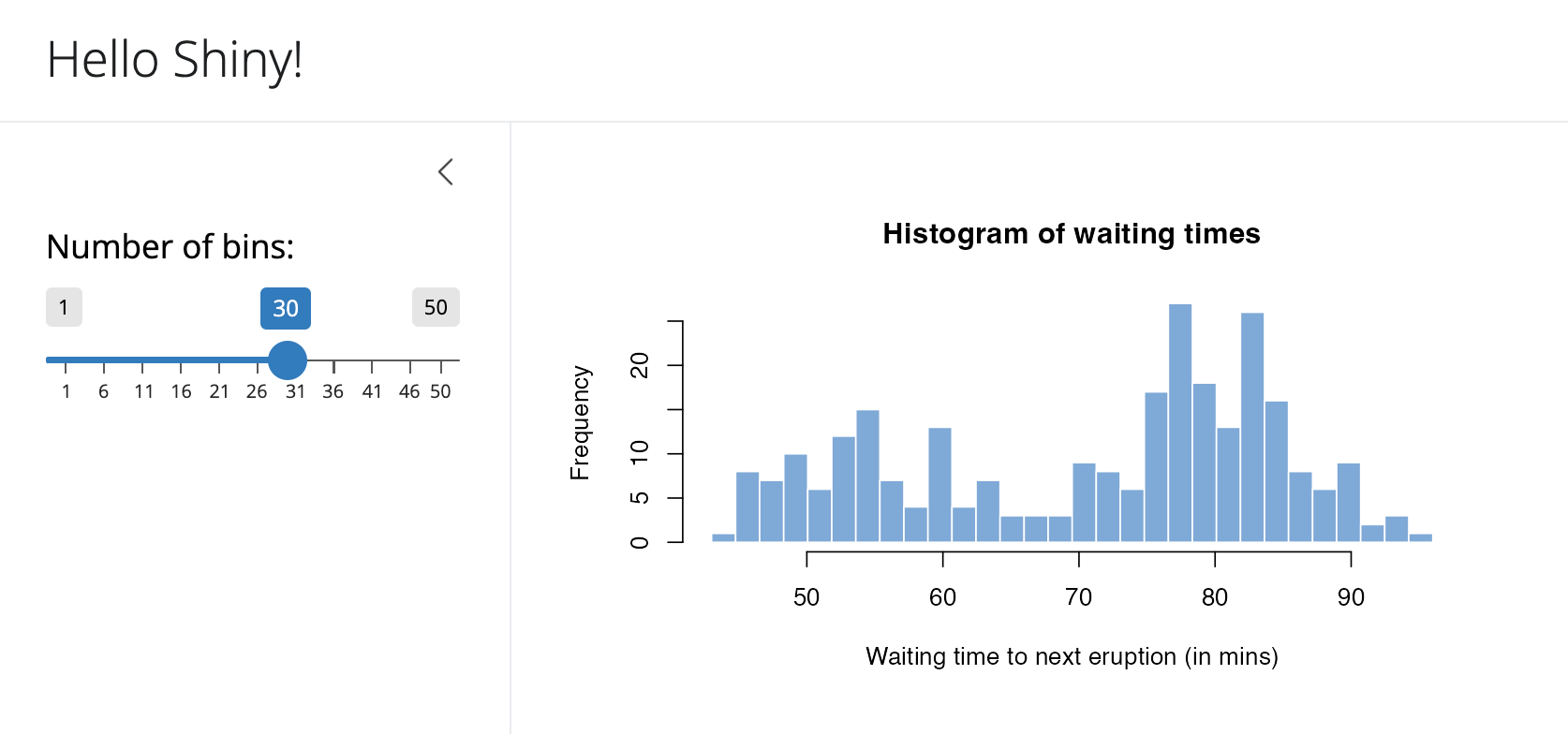 Hello Shiny!

Number of bins:

1

30

50

1 6 11 16 21 26 31 36 41 46 50

Histogram of waiting times

Frequency

0 5 10 20

50 60 70 80 90

Waiting time to next eruption (in mins)